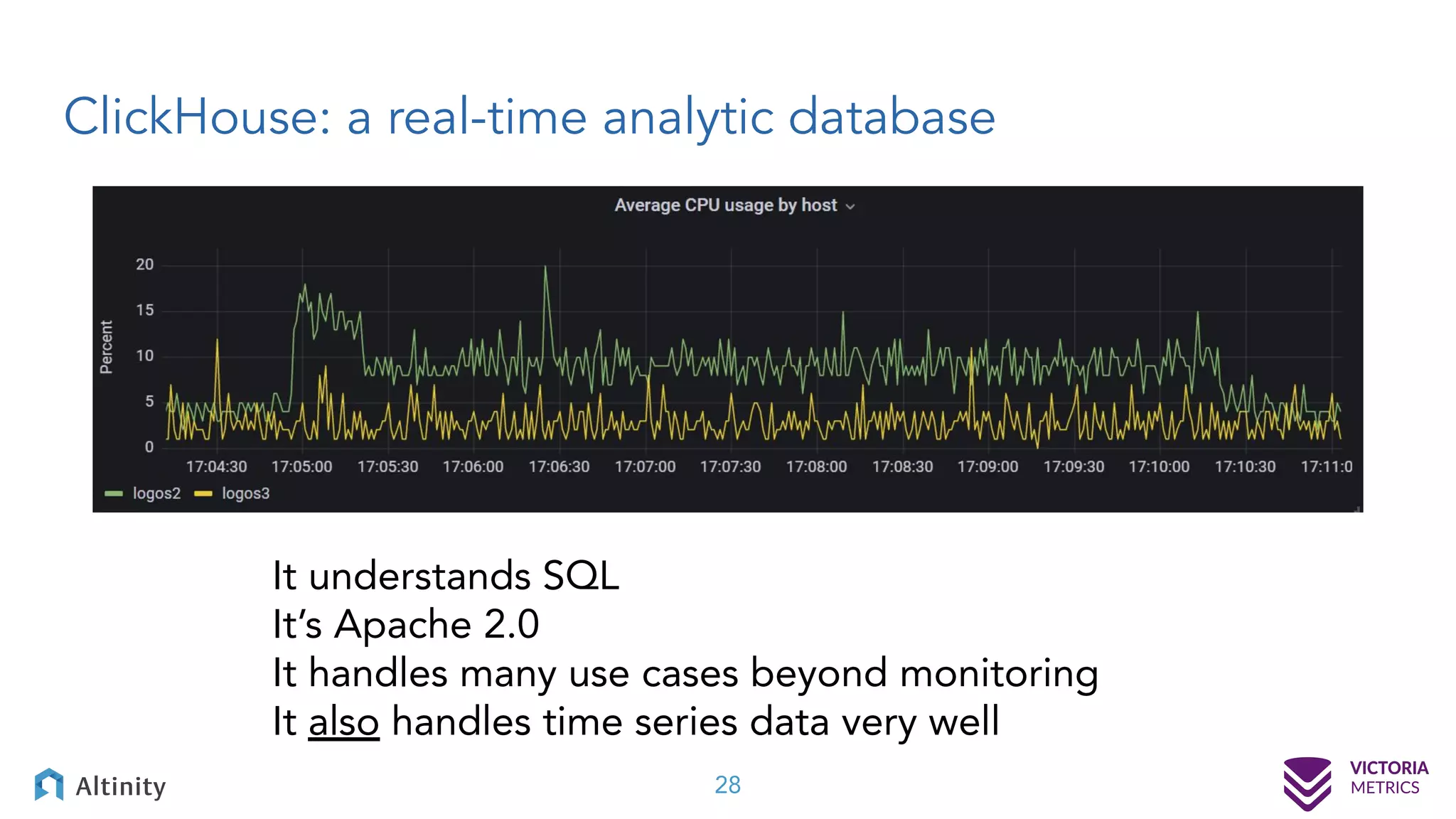 ClickHouse: a real-time analytic database

Average CPU usage by host

Percent

20
15
10
5
0

17:04:30 17:05:00 17:05:30 17:06:00 17:06:30 17:07:00 17:07:30 17:08:00 17:08:30 17:09:00 17:09:30 17:10:00 17:10:30 17:11:0

logos2 logos3

It understands SQL
It's Apache 2.0
It handles many use cases beyond monitoring
It also handles time series data very well

Altinity

28

VICTORIA METRICS